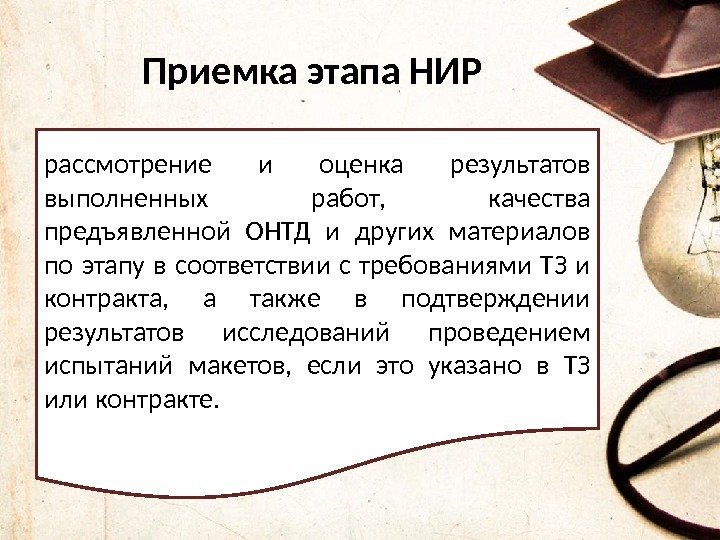 Приемка этапа НИР

рассмотрение и оценка результатов выполненных работ, качества предъявленной ОНТД и других материалов по этапу в соответствии с требованиями ТЗ и контракта, а также в подтверждении результатов исследований проведением испытаний макетов, если это указано в ТЗ или контракте.